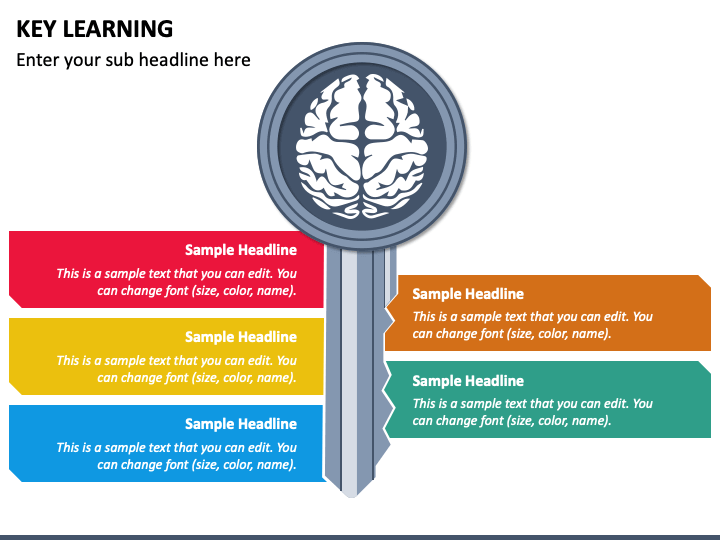 KEY LEARNING

Enter your sub headline here

Sample Headline

This is a sample text that you can edit. You can change font (size, color, name).

Sample Headline

This is a sample text that you can edit. You can change font (size, color, name).

Sample Headline

This is a sample text that you can edit. You can change font (size, color, name).

Sample Headline

This is a sample text that you can edit. You can change font (size, color, name).

Sample Headline

This is a sample text that you can edit. You can change font (size, color, name).